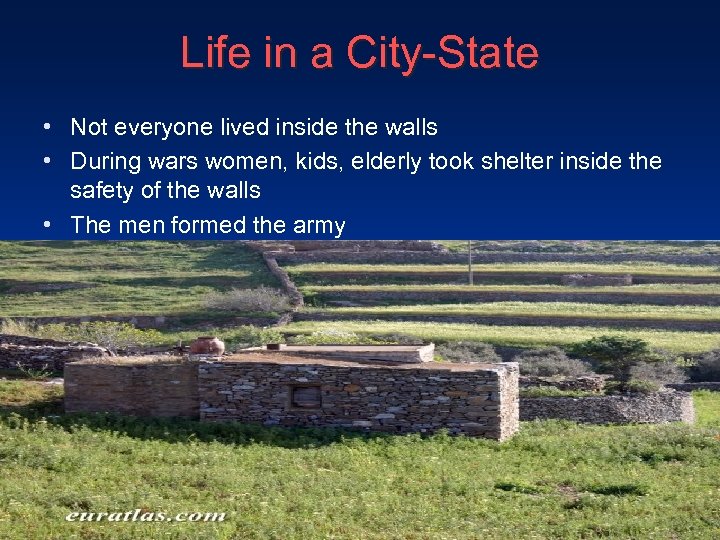 Life in a City-State

• Not everyone lived inside the walls
• During wars women, kids, elderly took shelter inside the safety of the walls
• The men formed the army

euratlas.com